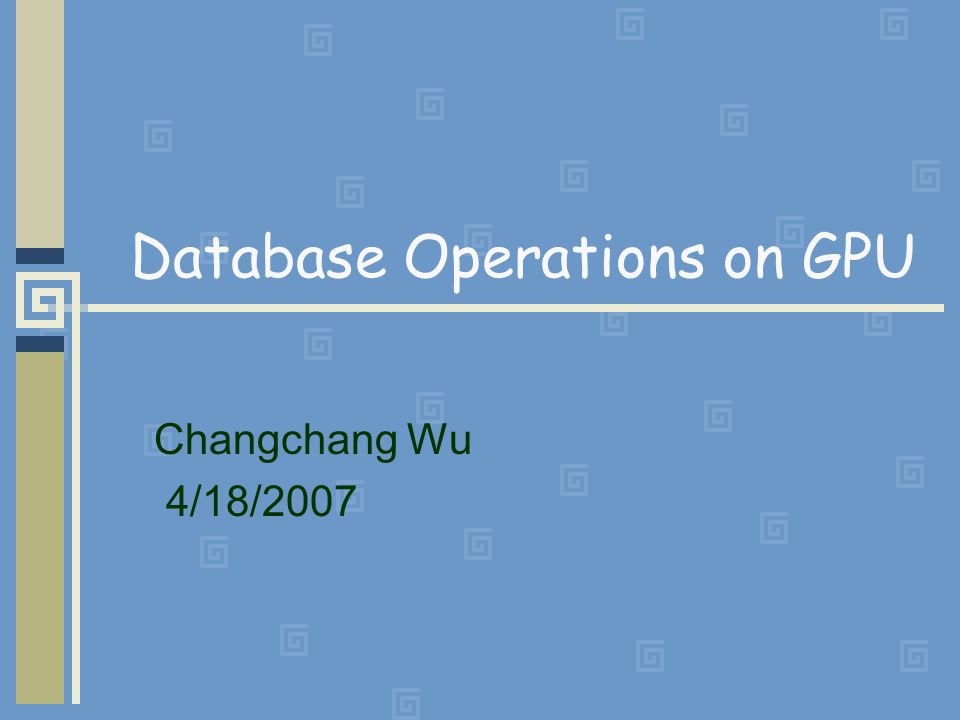 Database Operations on GPU

Changchang Wu
4/18/2007